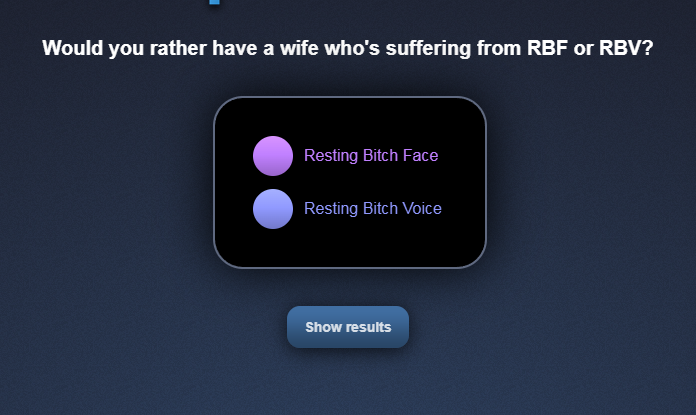 Would you rather have a wife who's suffering from RBF or RBV?

Resting Bitch Face

Resting Bitch Voice

Show results